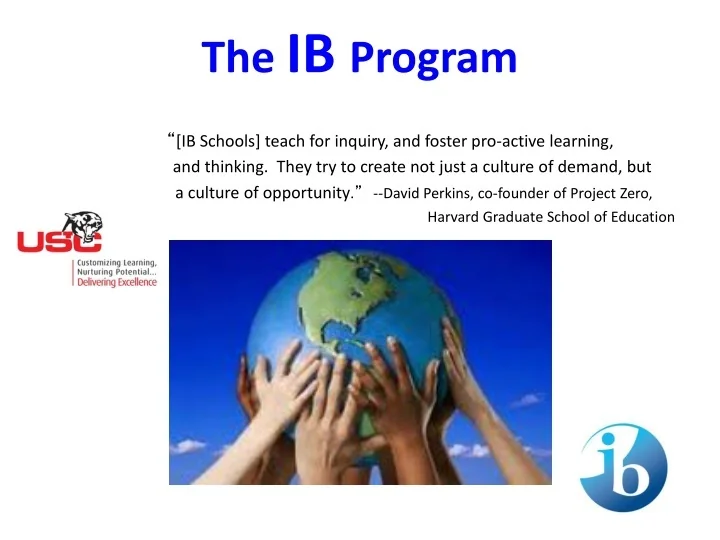 The IB Program

"[IB Schools] teach for inquiry, and foster pro-active learning, and thinking. They try to create not just a culture of demand, but a culture of opportunity." --David Perkins, co-founder of Project Zero, Harvard Graduate School of Education

USC

Customizing Learning, Nurturing Potential... Delivering Excellence

ib